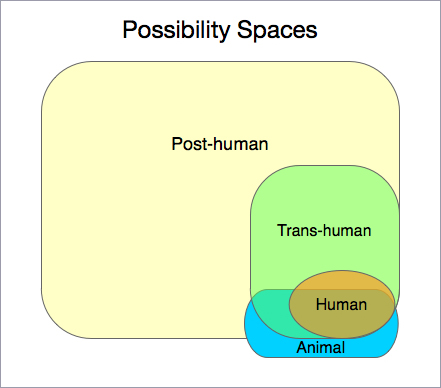 Possibility Spaces

Post-human

Trans-human

Human

Animal